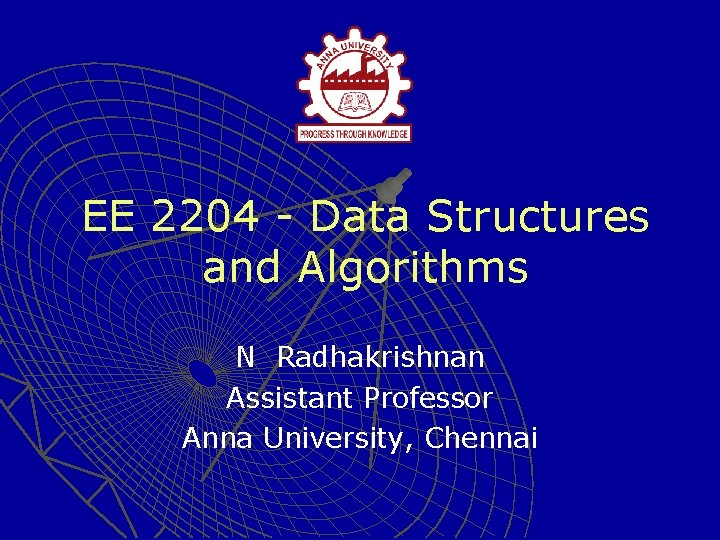 ANNA UNIVERSITY
PROGRESS THROUGH KNOWLEDGE

EE 2204 - Data Structures and Algorithms

N Radhakrishnan
Assistant Professor
Anna University, Chennai